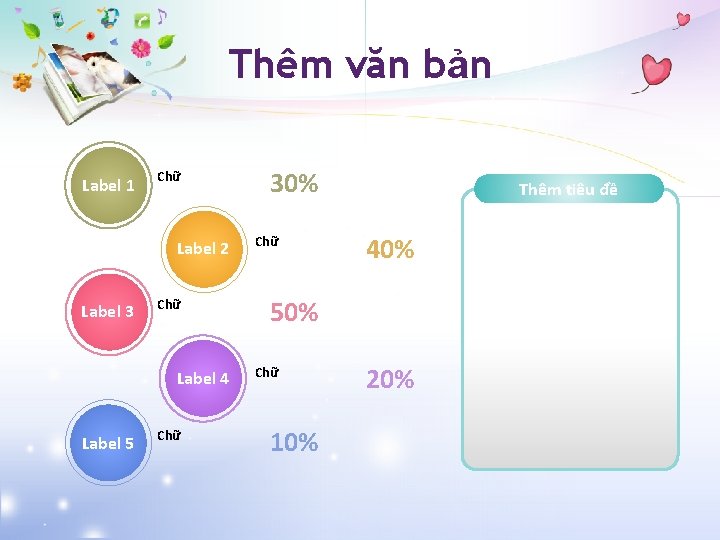 Thêm văn bản

Label 1
Chữ
30%

Label 2
Chữ
40%

Label 3
Chữ
50%

Label 4
Chữ
20%

Label 5
Chữ
10%

Thêm tiêu đề